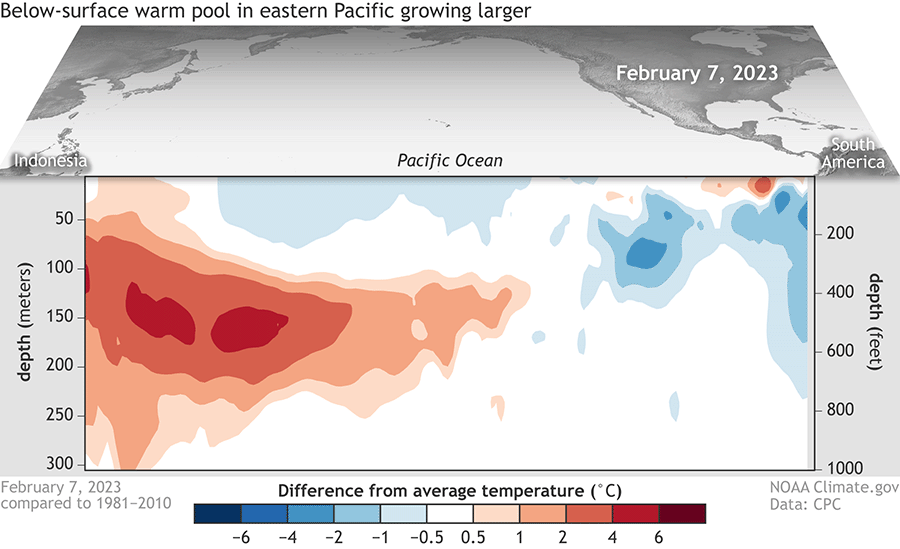 Below-surface warm pool in eastern Pacific growing larger

February 7, 2023

Indonesia

Pacific Ocean

South America

depth (meters)

50
100
150
200
250
300

depth (feet)

200
400
600
800
1000

February 7, 2023
compared to 1981–2010

Difference from average temperature (°C)

−6 −4 −2 −1 −0.5 0.5 1 2 4 6

NOAA Climate.gov
Data: CPC